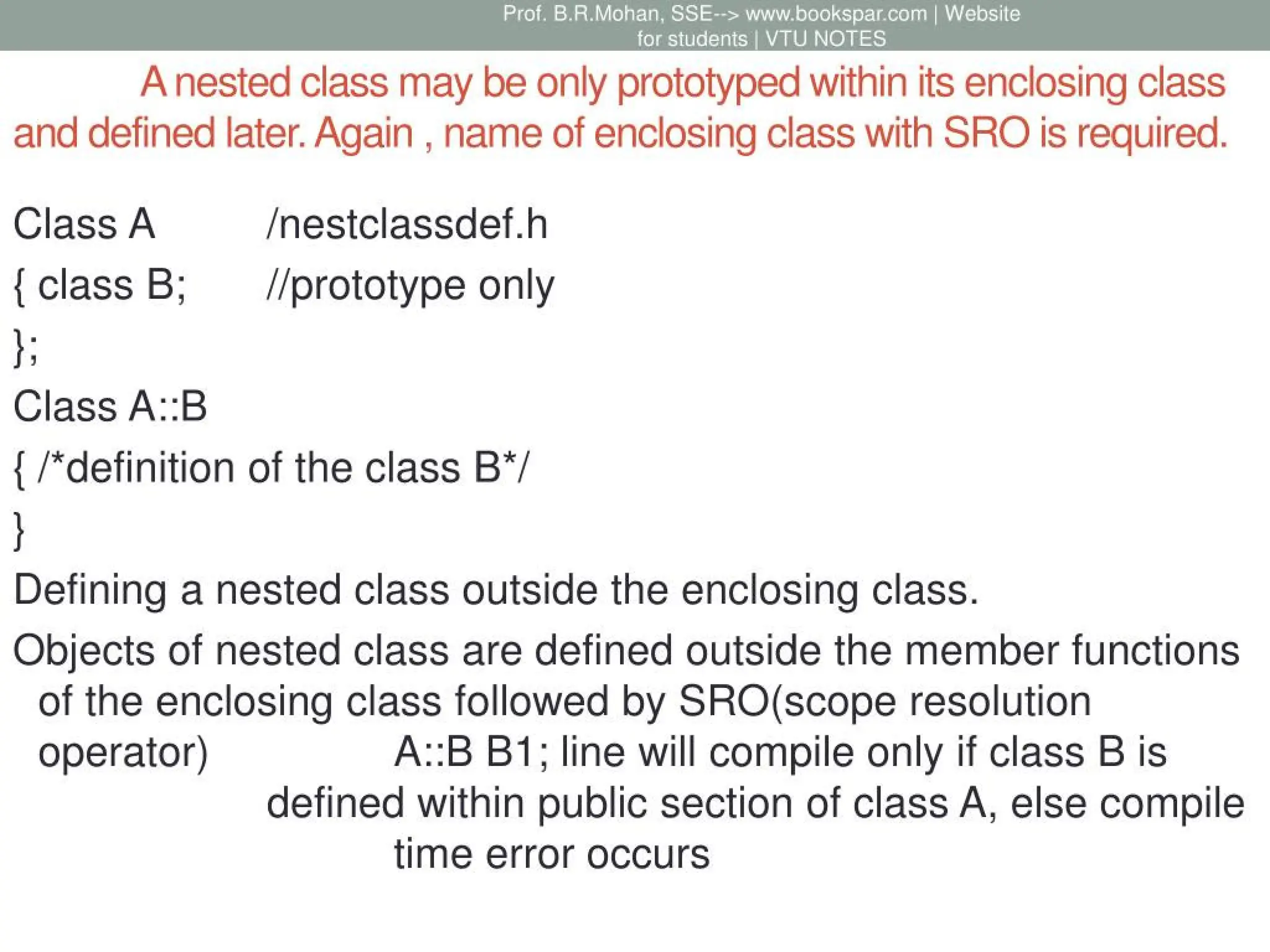 Prof. B.R.Mohan, SSE--> www.bookspar.com | Website for students | VTU NOTES

A nested class may be only prototyped within its enclosing class and defined later. Again , name of enclosing class with SRO is required.

Class A /nestclassdef.h
{ class B; //prototype only
};
Class A::B
{ /*definition of the class B*/
}

Defining a nested class outside the enclosing class.

Objects of nested class are defined outside the member functions of the enclosing class followed by SRO(scope resolution operator) A::B B1; line will compile only if class B is defined within public section of class A, else compile time error occurs